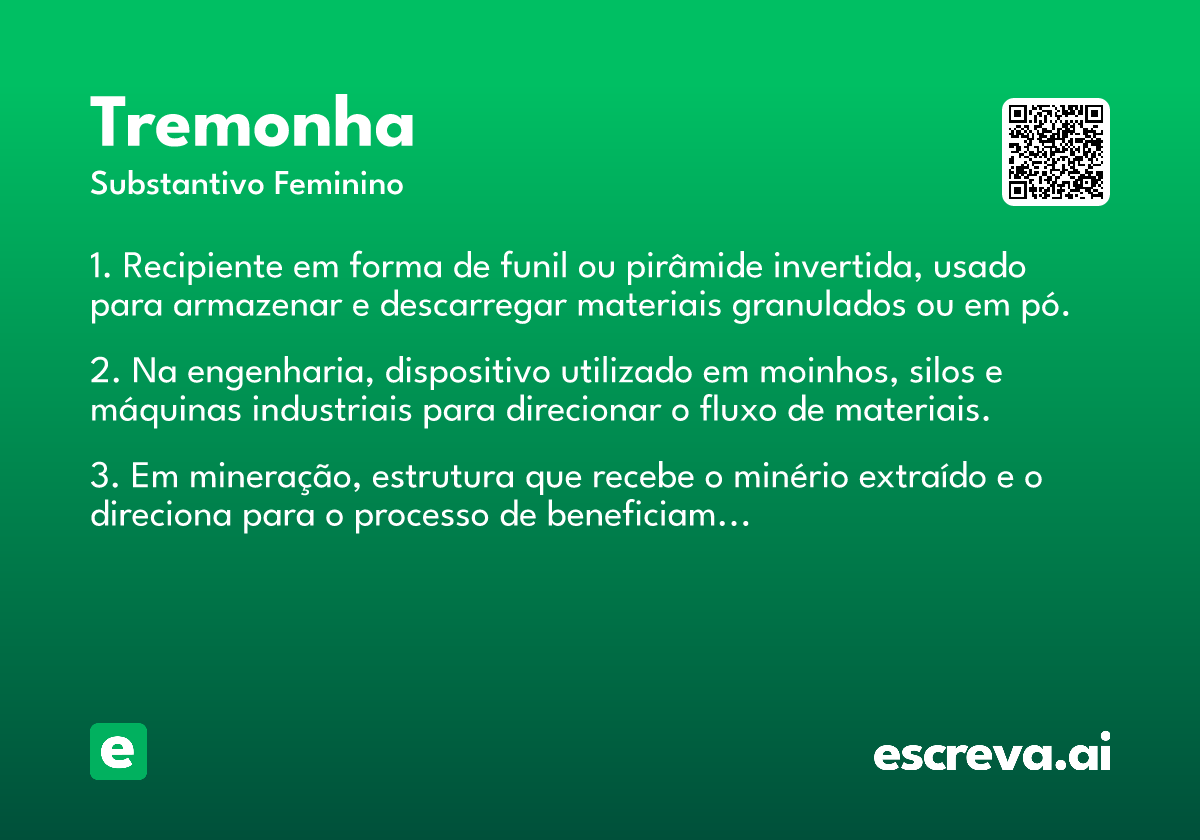 Tremonha
Substantivo Feminino

1. Recipiente em forma de funil ou pirâmide invertida, usado para armazenar e descarregar materiais granulados ou em pó.

2. Na engenharia, dispositivo utilizado em moinhos, silos e máquinas industriais para direcionar o fluxo de materiais.

3. Em mineração, estrutura que recebe o minério extraído e o direciona para o processo de beneficiam...

e

escreva.ai